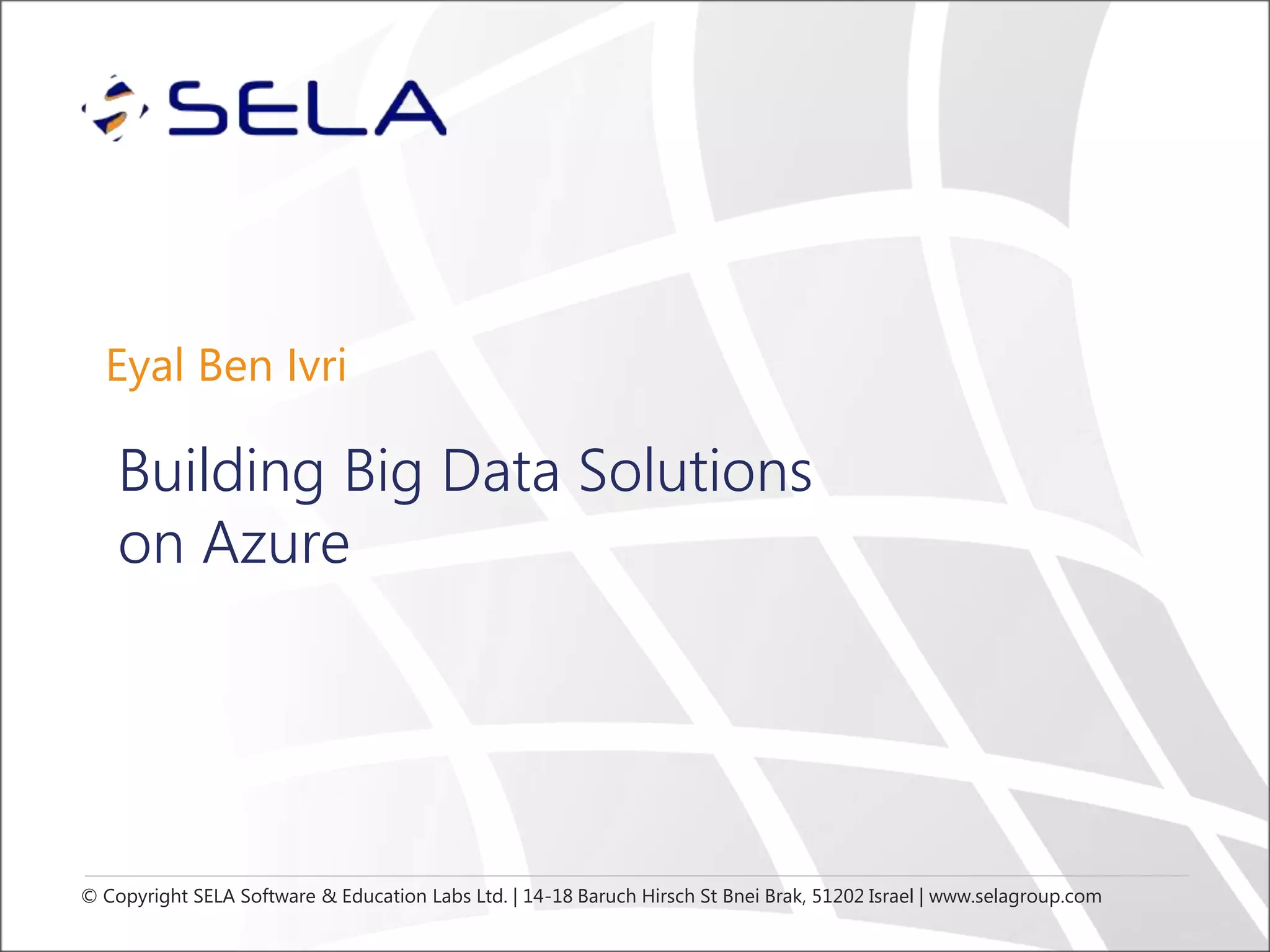 SELA

Eyal Ben Ivri

Building Big Data Solutions on Azure

© Copyright SELA Software & Education Labs Ltd. | 14-18 Baruch Hirsch St Bnei Brak, 51202 Israel | www.selagroup.com